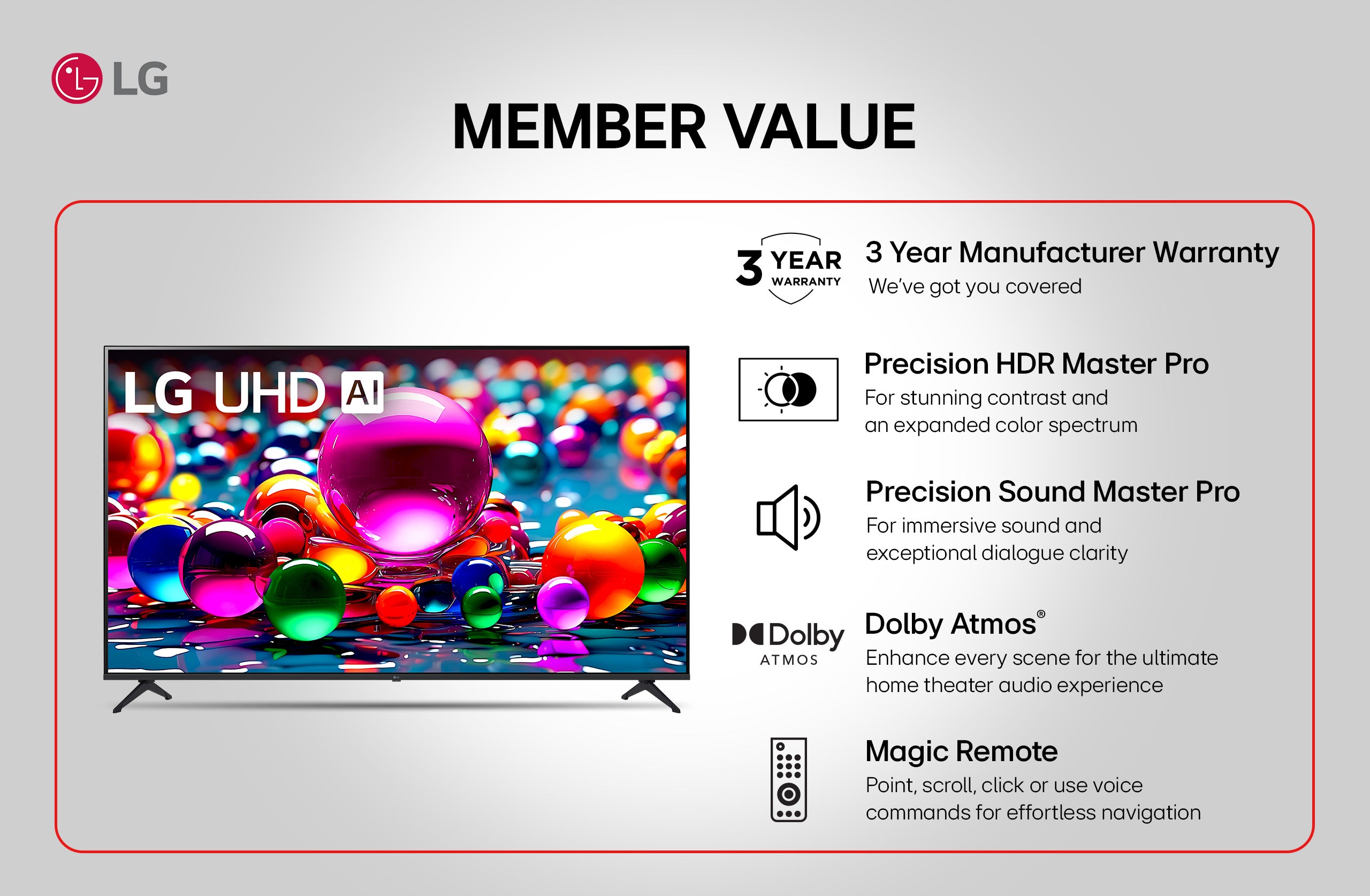 LG

MEMBER VALUE

LG UHD AI

3 YEAR WARRANTY

3 Year Manufacturer Warranty
We've got you covered

Precision HDR Master Pro
For stunning contrast and an expanded color spectrum

Precision Sound Master Pro
For immersive sound and exceptional dialogue clarity

Dolby ATMOS

Dolby Atmos®
Enhance every scene for the ultimate home theater audio experience

Magic Remote
Point, scroll, click or use voice commands for effortless navigation